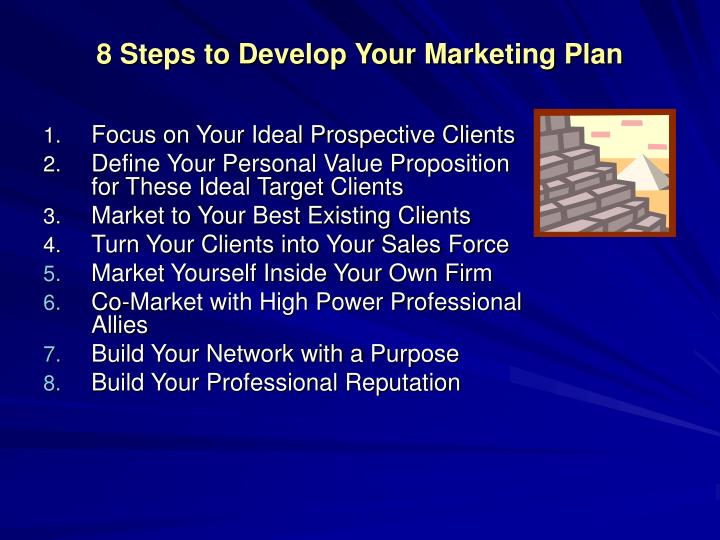 8 Steps to Develop Your Marketing Plan

1. Focus on Your Ideal Prospective Clients
2. Define Your Personal Value Proposition for These Ideal Target Clients
3. Market to Your Best Existing Clients
4. Turn Your Clients into Your Sales Force
5. Market Yourself Inside Your Own Firm
6. Co-Market with High Power Professional Allies
7. Build Your Network with a Purpose
8. Build Your Professional Reputation